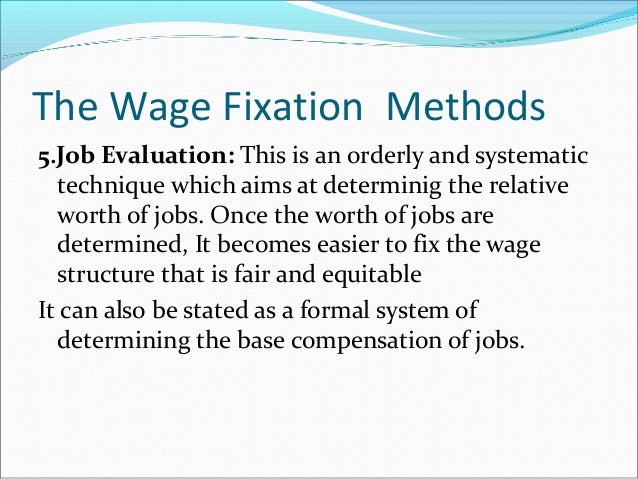 The Wage Fixation  Methods

5.Job Evaluation: This is an orderly and systematic technique which aims at determinig the relative worth of jobs. Once the worth of jobs are determined, It becomes easier to fix the wage structure that is fair and equitable

It can also be stated as a formal system of determining the base compensation of jobs.